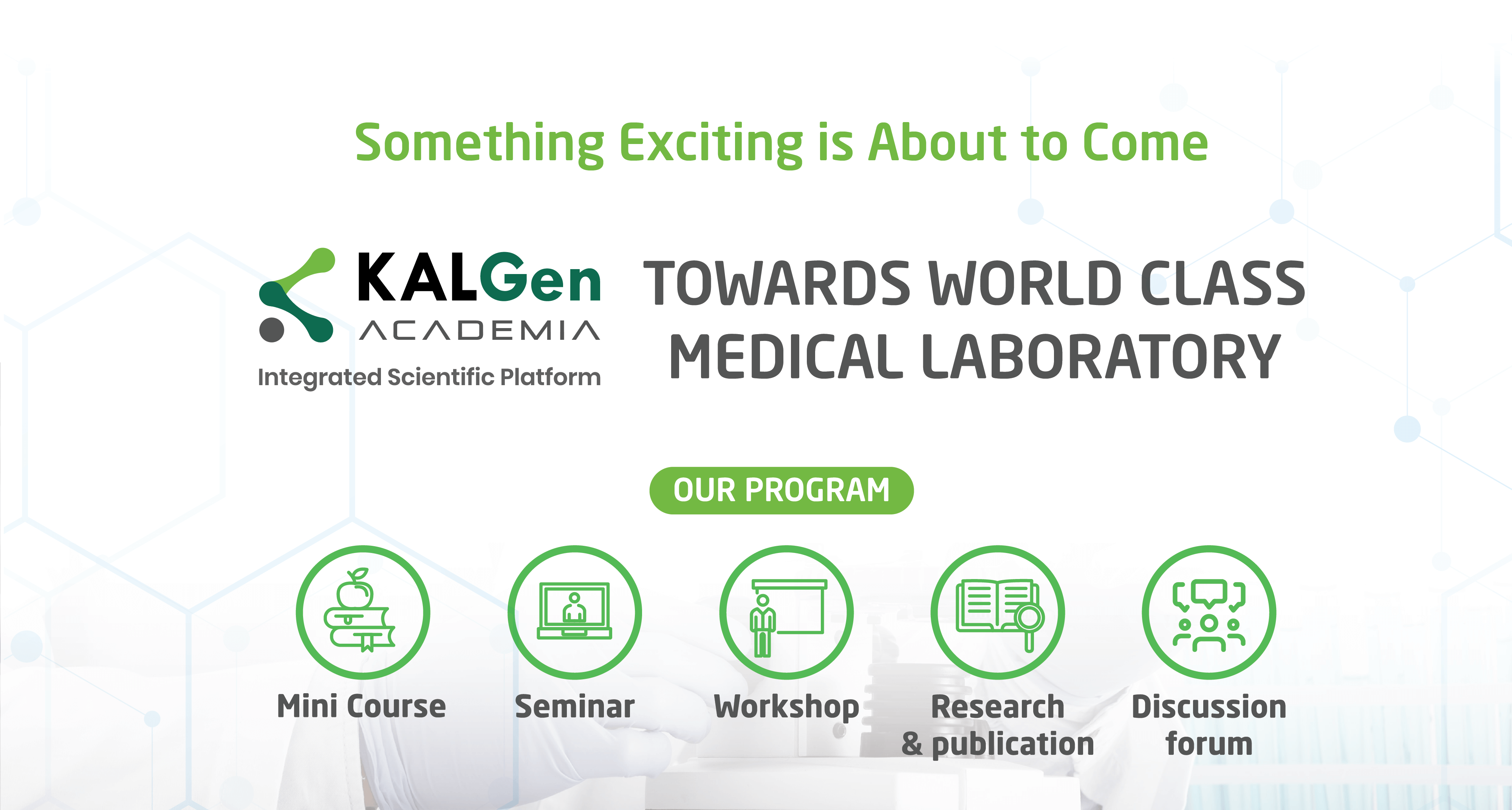 Something Exciting is About to Come

KALGen
ACADEMIA
Integrated Scientific Platform

TOWARDS WORLD CLASS MEDICAL LABORATORY

OUR PROGRAM

Mini Course

Seminar

Workshop

Research & publication

Discussion forum